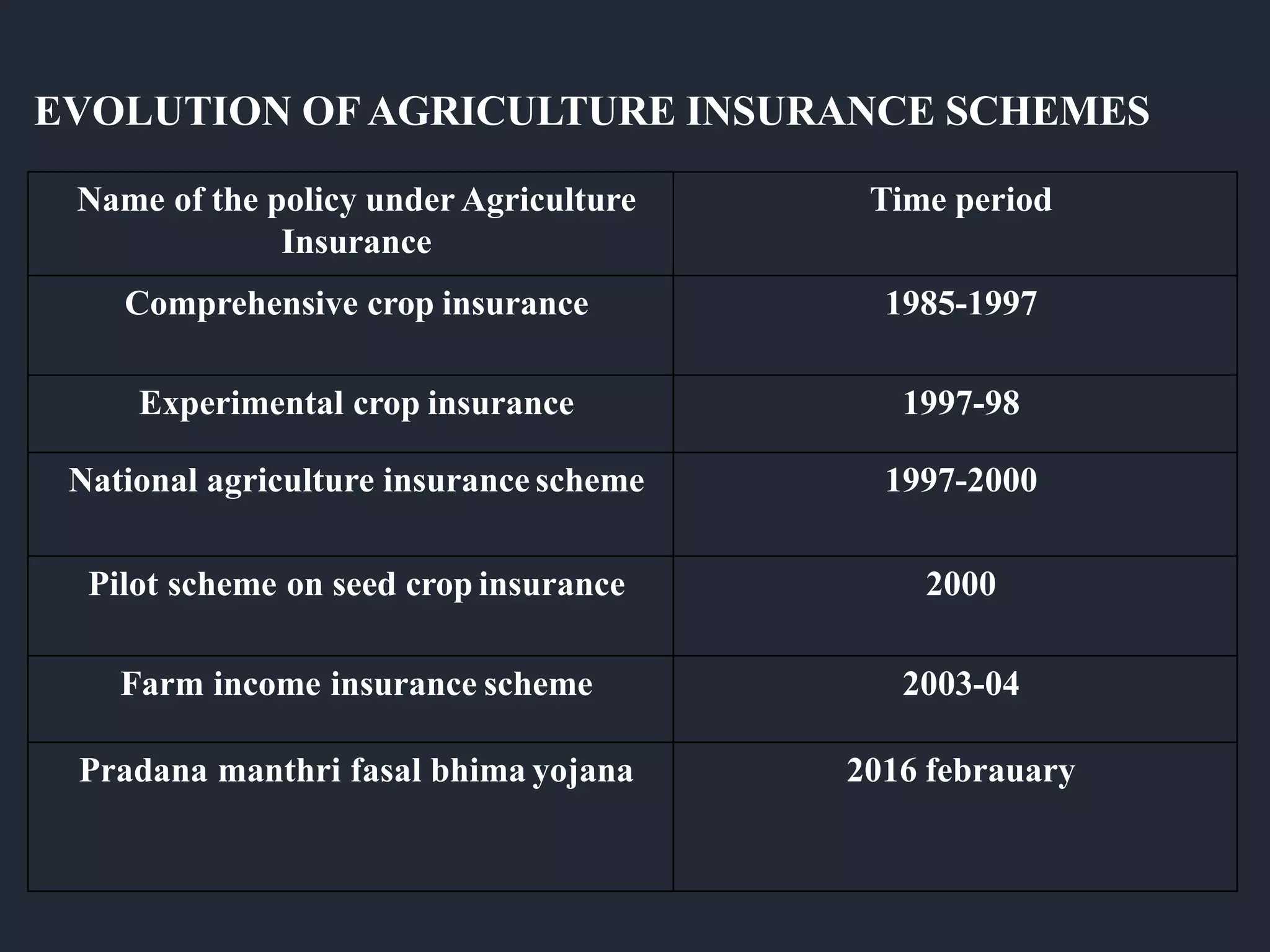 EVOLUTION OF AGRICULTURE INSURANCE SCHEMES

| Name of the policy under Agriculture Insurance | Time period |
|---|---|
| Comprehensive crop insurance | 1985-1997 |
| Experimental crop insurance | 1997-98 |
| National agriculture insurance scheme | 1997-2000 |
| Pilot scheme on seed crop insurance | 2000 |
| Farm income insurance scheme | 2003-04 |
| Pradana manthri fasal bhima yojana | 2016 febrauary |